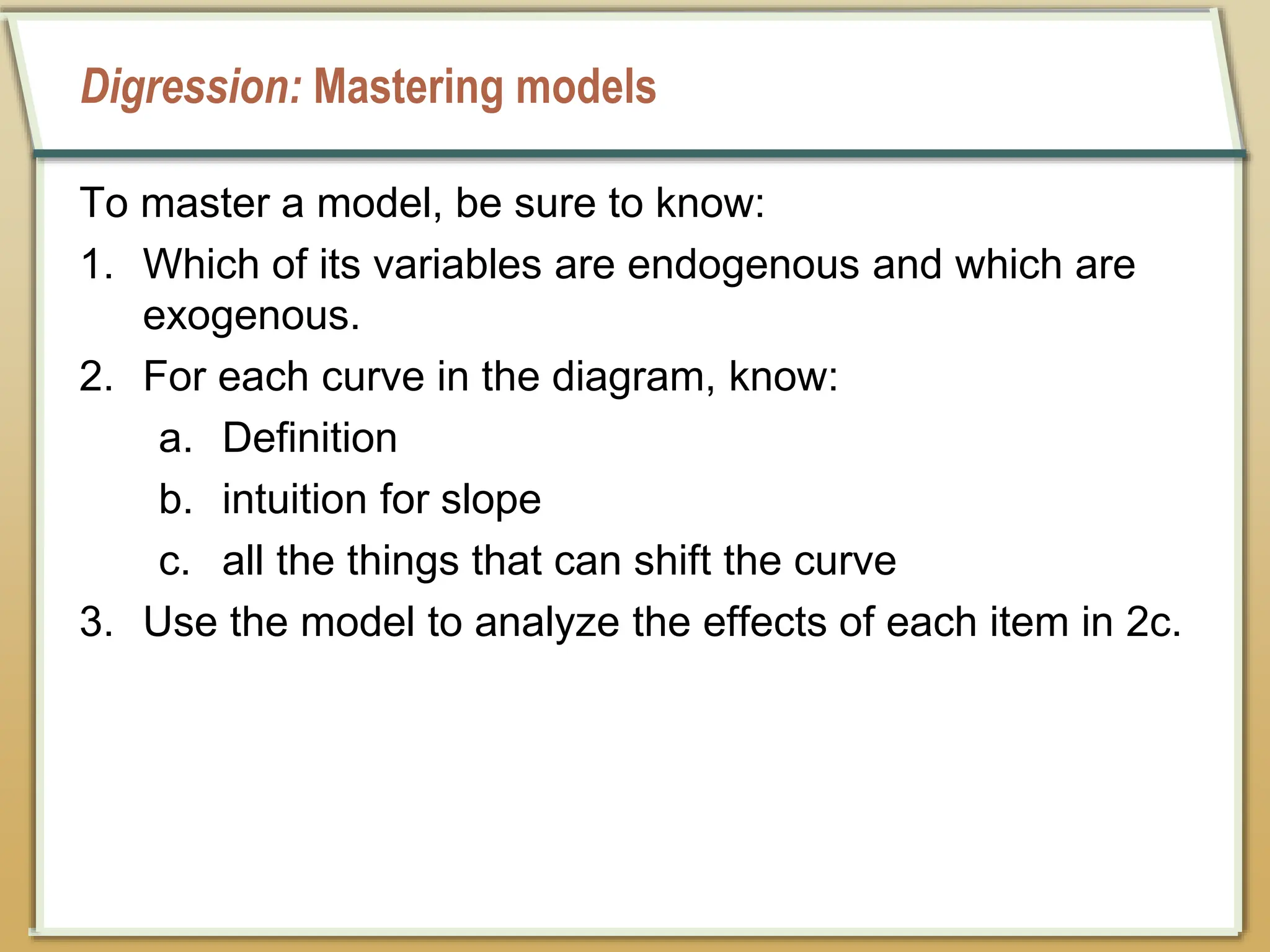 Digression: Mastering models

To master a model, be sure to know:

1. Which of its variables are endogenous and which are exogenous.

2. For each curve in the diagram, know:

a. Definition

b. intuition for slope

c. all the things that can shift the curve

3. Use the model to analyze the effects of each item in 2c.